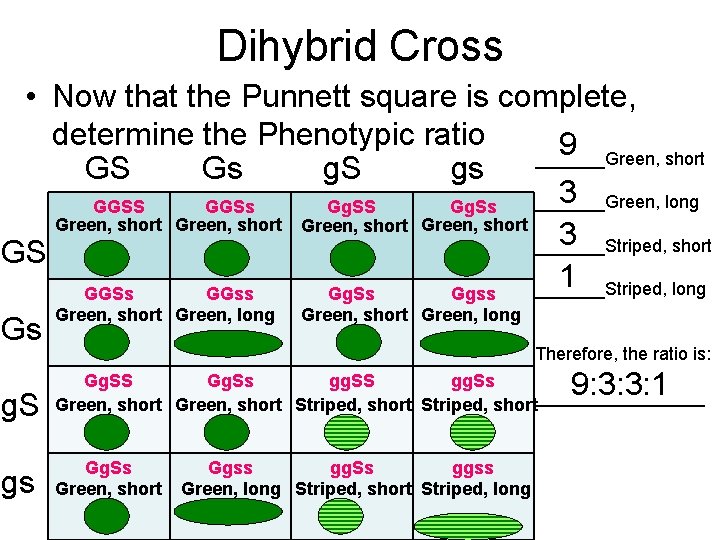 Dihybrid Cross

• Now that the Punnett square is complete, determine the Phenotypic ratio

| | GS | Gs | gS | gs |
|---|---|---|---|---|
| GS | GGSS Green, short | GGSs Green, short | GgSS Green, short | GgSs Green, short |
| Gs | GGSs Green, short | GGss Green, long | GgSs Green, short | Ggss Green, long |
| gS | GgSS Green, short | GgSs Green, short | ggSS Striped, short | ggSs Striped, short |
| gs | GgSs Green, short | Ggss Green, long | ggSs Striped, short | ggss Striped, long |

9 Green, short
3 Green, long
3 Striped, short
1 Striped, long

Therefore, the ratio is:
9:3:3:1